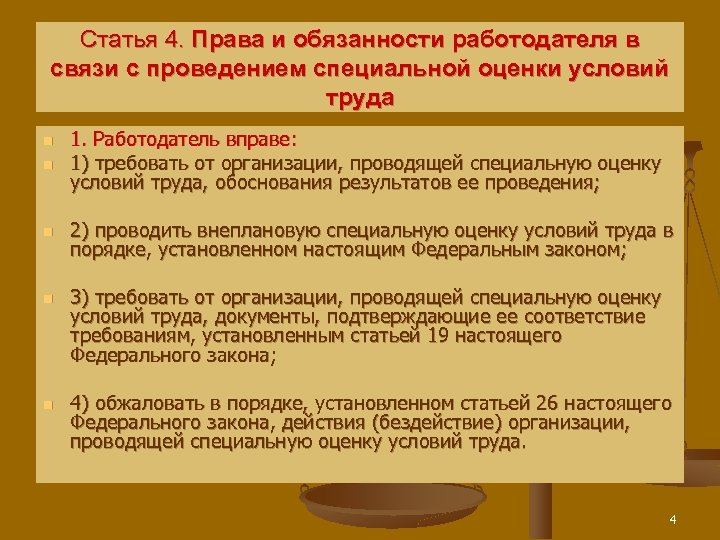 Статья 4. Права и обязанности работодателя в связи с проведением специальной оценки условий труда

1. Работодатель вправе:

1) требовать от организации, проводящей специальную оценку условий труда, обоснования результатов ее проведения;

2) проводить внеплановую специальную оценку условий труда в порядке, установленном настоящим Федеральным законом;

3) требовать от организации, проводящей специальную оценку условий труда, документы, подтверждающие ее соответствие требованиям, установленным статьей 19 настоящего Федерального закона;

4) обжаловать в порядке, установленном статьей 26 настоящего Федерального закона, действия (бездействие) организации, проводящей специальную оценку условий труда.

4